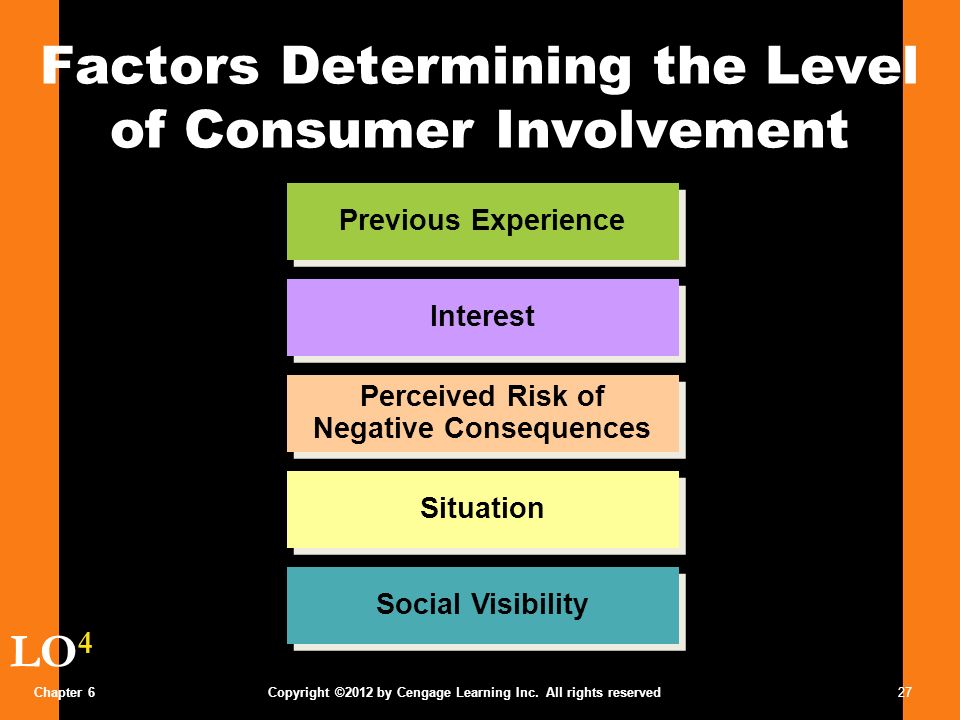 Factors Determining the Level of Consumer Involvement

Previous Experience

Interest

Perceived Risk of Negative Consequences

Situation

Social Visibility

LO$^4$

Chapter 6

Copyright ©2012 by Cengage Learning Inc. All rights reserved

27